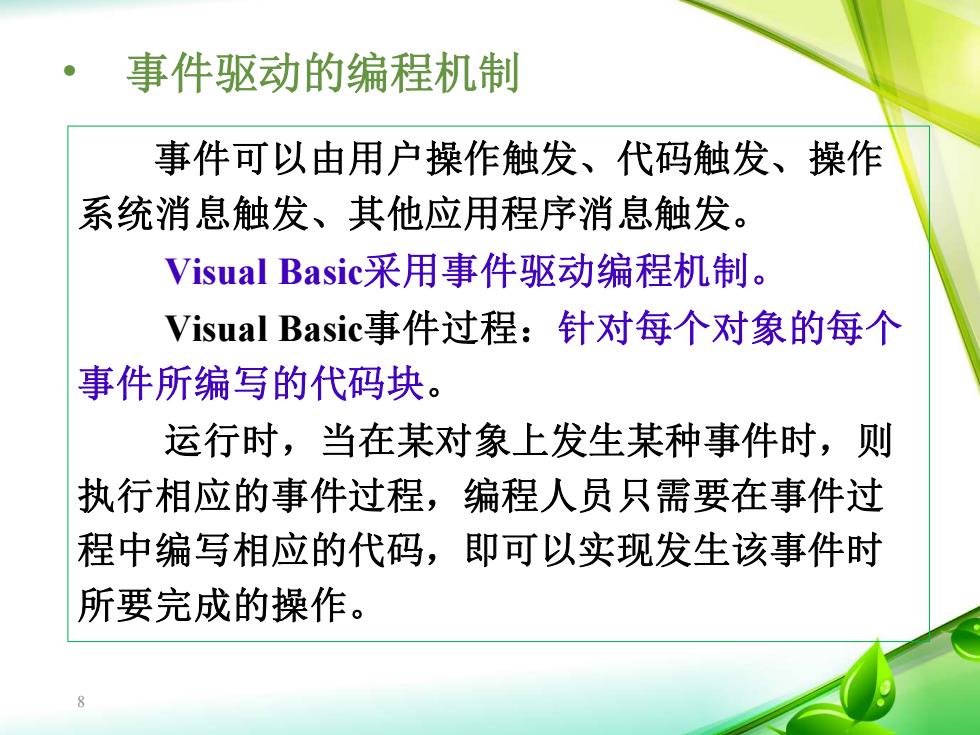 • 事件驱动的编程机制

事件可以由用户操作触发、代码触发、操作系统消息触发、其他应用程序消息触发。

Visual Basic采用事件驱动编程机制。

Visual Basic事件过程：针对每个对象的每个事件所编写的代码块。

运行时，当在某对象上发生某种事件时，则执行相应的事件过程，编程人员只需要在事件过程中编写相应的代码，即可以实现发生该事件时所要完成的操作。

8